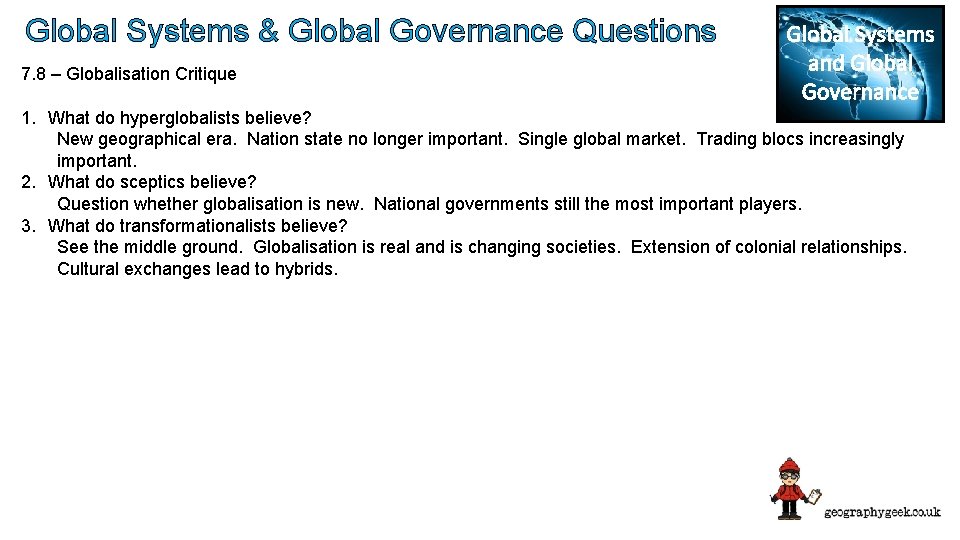 Global Systems & Global Governance Questions

Global Systems and Global Governance

7.8 – Globalisation Critique

1. What do hyperglobalists believe?
New geographical era. Nation state no longer important. Single global market. Trading blocs increasingly important.
2. What do sceptics believe?
Question whether globalisation is new. National governments still the most important players.
3. What do transformationalists believe?
See the middle ground. Globalisation is real and is changing societies. Extension of colonial relationships. Cultural exchanges lead to hybrids.

geographygeek.co.uk